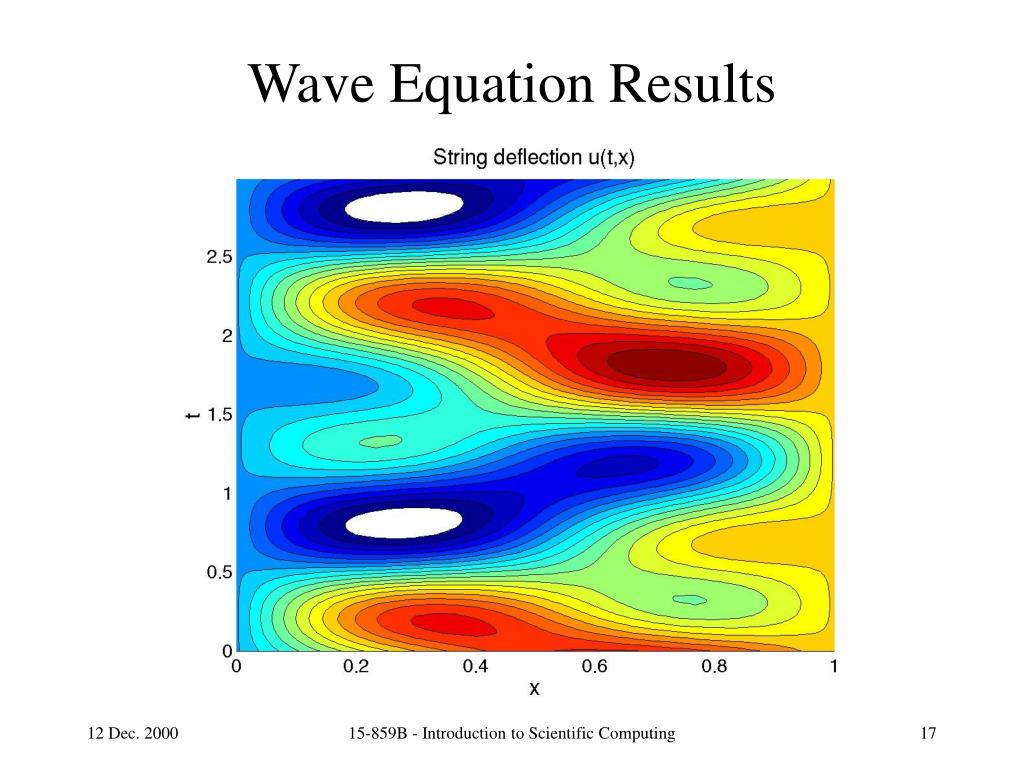 Wave Equation Results

String deflection u(t,x)

2.5
2
1.5
1
0.5
0
t

0
0.2
0.4
0.6
0.8
1
x

12 Dec. 2000

15-859B - Introduction to Scientific Computing

17